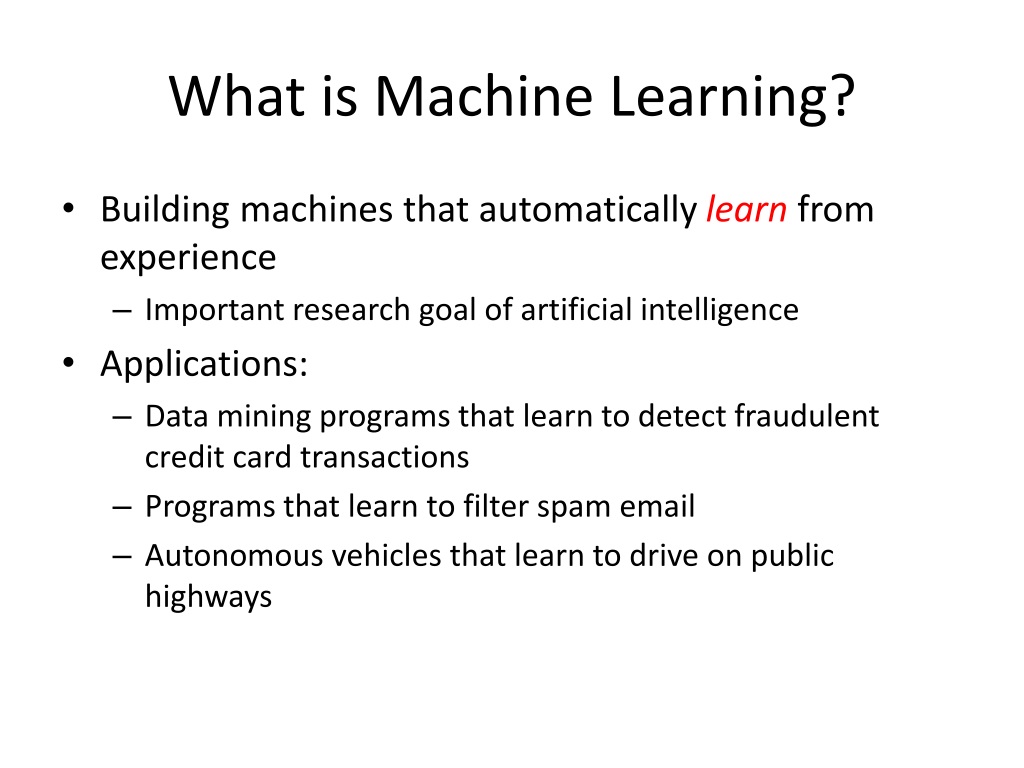 What is Machine Learning?

• Building machines that automatically learn from experience
– Important research goal of artificial intelligence
• Applications:
– Data mining programs that learn to detect fraudulent credit card transactions
– Programs that learn to filter spam email
– Autonomous vehicles that learn to drive on public highways